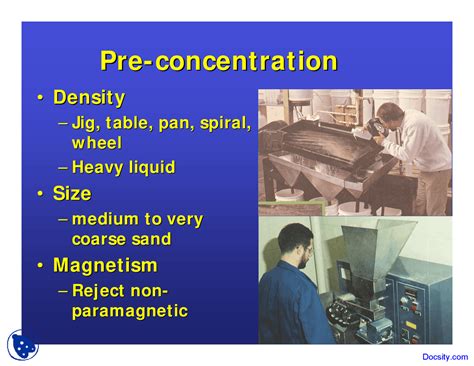 Pre-concentration

• Density
– Jig, table, pan, spiral, wheel
– Heavy liquid
• Size
– medium to very coarse sand
• Magnetism
– Reject non-paramagnetic

Docsity.com